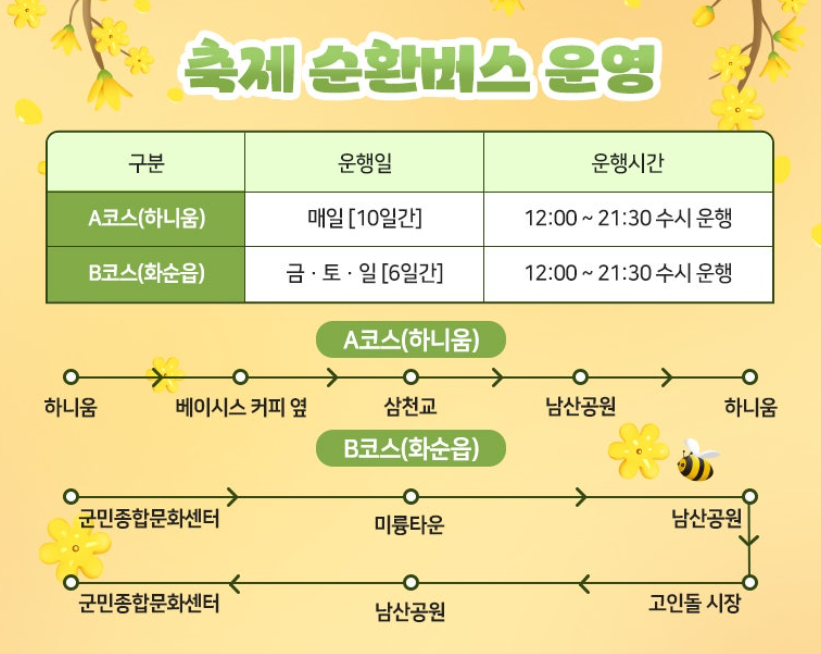 축제 순환버스 운영

| 구분 | 운행일 | 운행시간 |
|---|---|---|
| A코스(하니움) | 매일 [10일간] | 12:00 ~ 21:30 수시 운행 |
| B코스(화순읍) | 금 · 토 · 일 [6일간] | 12:00 ~ 21:30 수시 운행 |

A코스(하니움)

하니움
베이시스 커피 옆
삼천교
남산공원
하니움

B코스(화순읍)

군민종합문화센터
미륭타운
남산공원
고인돌 시장
남산공원
군민종합문화센터